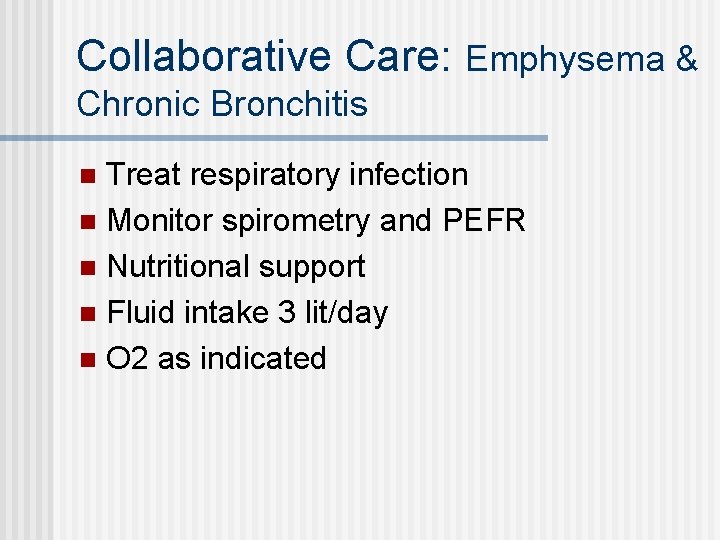 Collaborative Care: Emphysema & Chronic Bronchitis

- Treat respiratory infection
- Monitor spirometry and PEFR
- Nutritional support
- Fluid intake 3 lit/day
- O2 as indicated